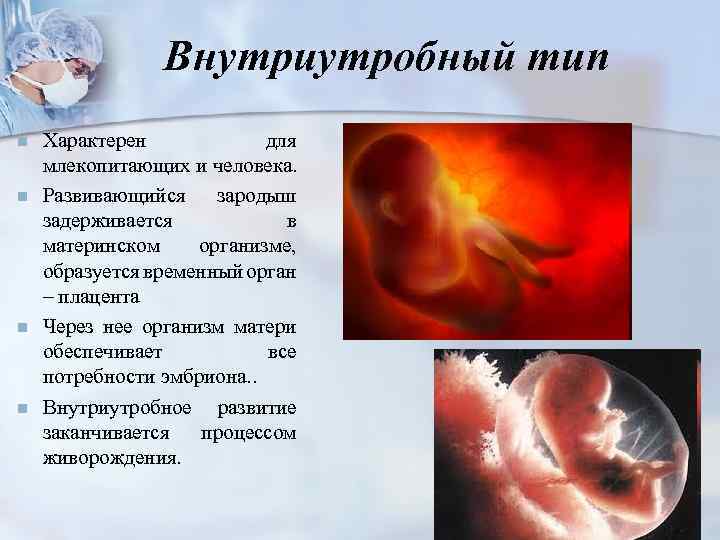 Внутриутробный тип

Характерен для млекопитающих и человека.

Развивающийся зародыш задерживается в материнском организме, образуется временный орган – плацента

Через нее организм матери обеспечивает все потребности эмбриона..

Внутриутробное развитие заканчивается процессом живорождения.